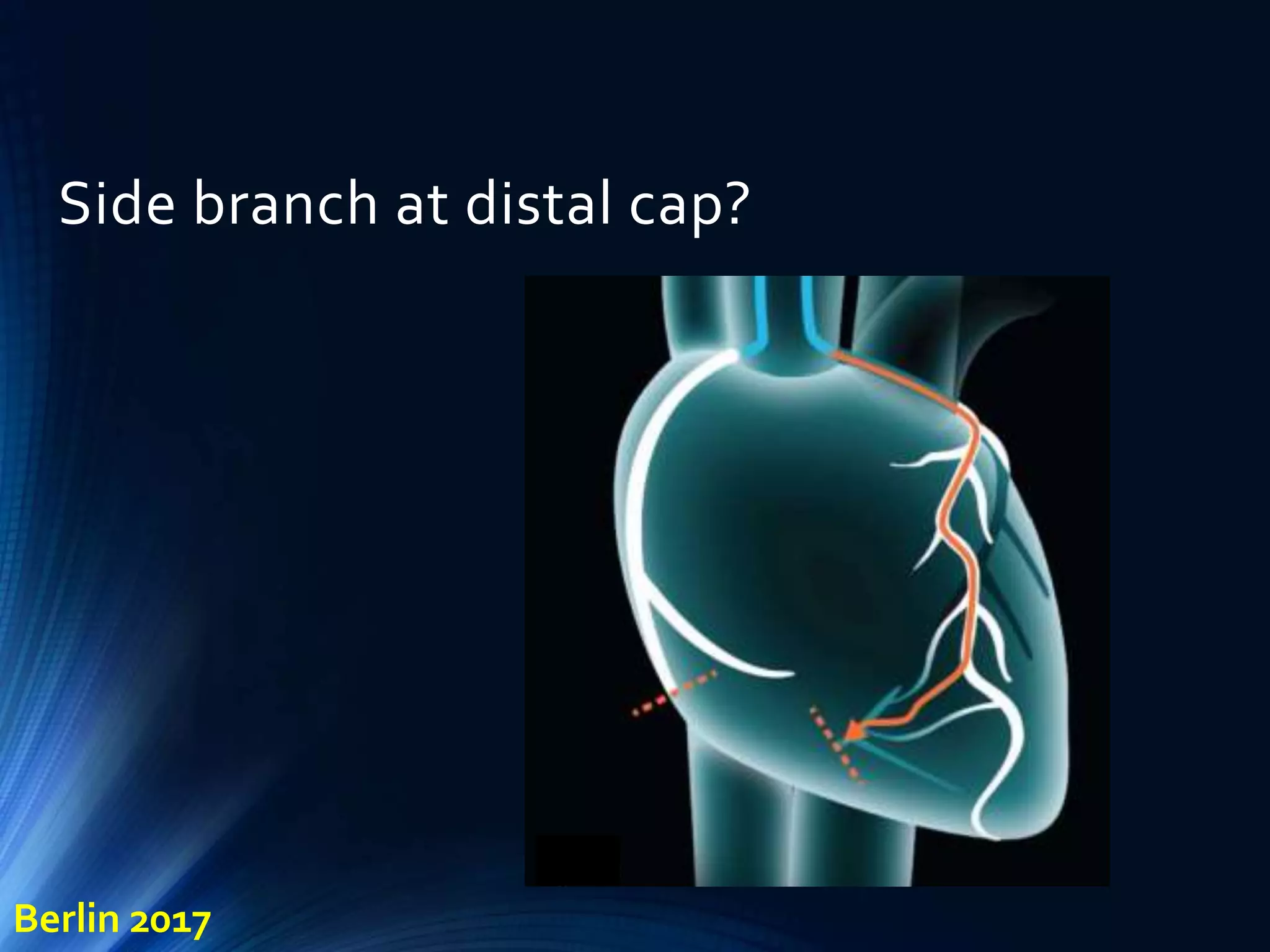 Side branch at distal cap?

Berlin 2017